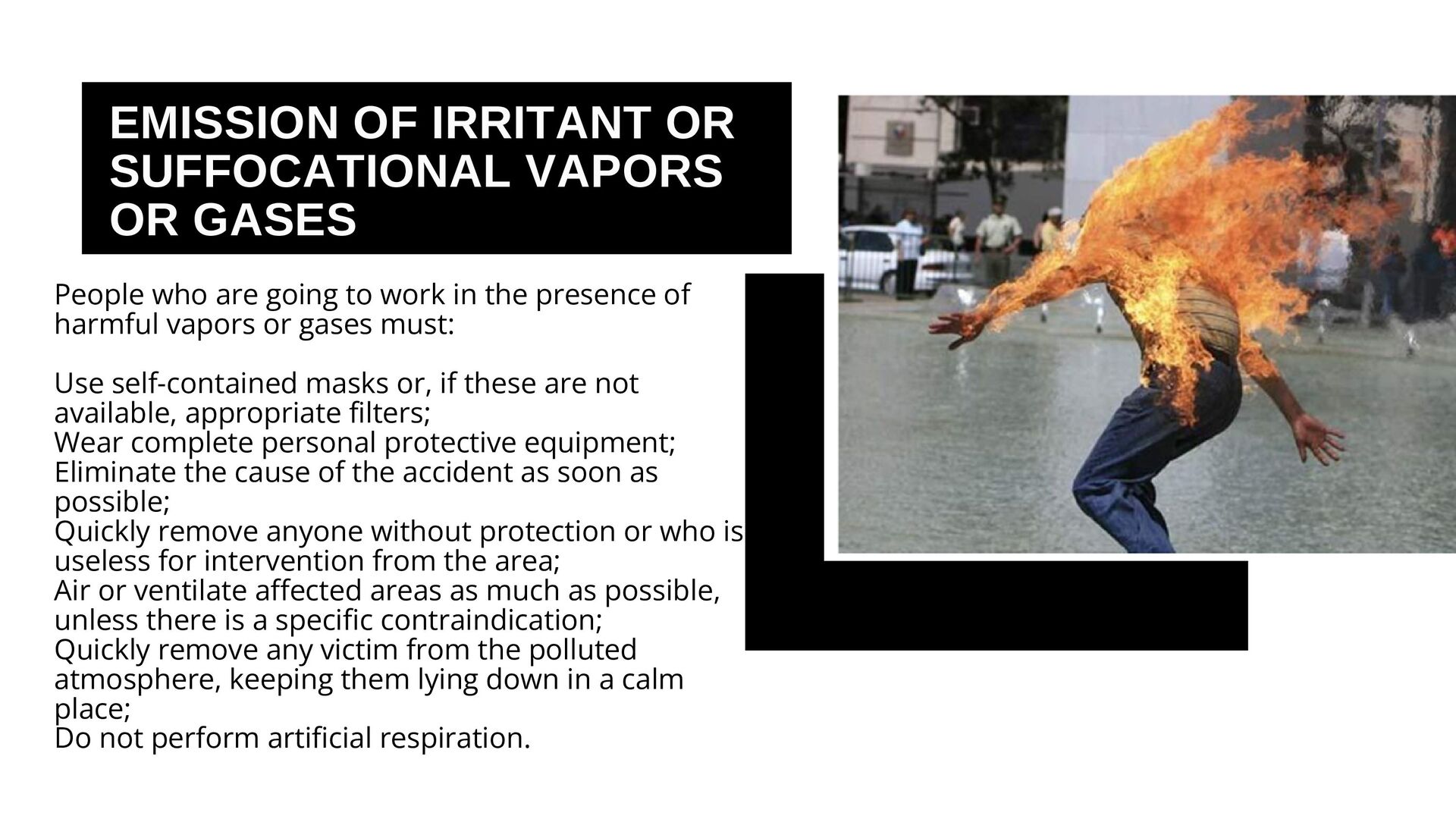 EMISSION OF IRRITANT OR SUFFOCATIONAL VAPORS OR GASES

People who are going to work in the presence of harmful vapors or gases must:

Use self-contained masks or, if these are not available, appropriate filters;
Wear complete personal protective equipment;
Eliminate the cause of the accident as soon as possible;
Quickly remove anyone without protection or who is useless for intervention from the area;
Air or ventilate affected areas as much as possible, unless there is a specific contraindication;
Quickly remove any victim from the polluted atmosphere, keeping them lying down in a calm place;
Do not perform artificial respiration.